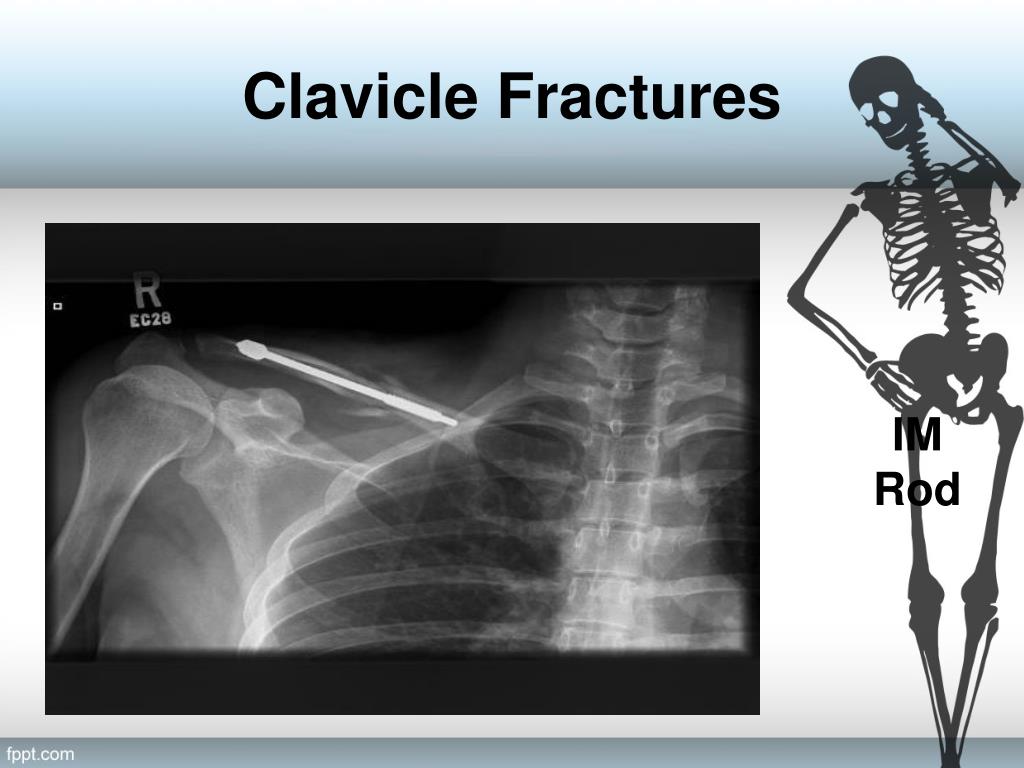 Clavicle Fractures

R
EC28

IM
Rod

fppt.com